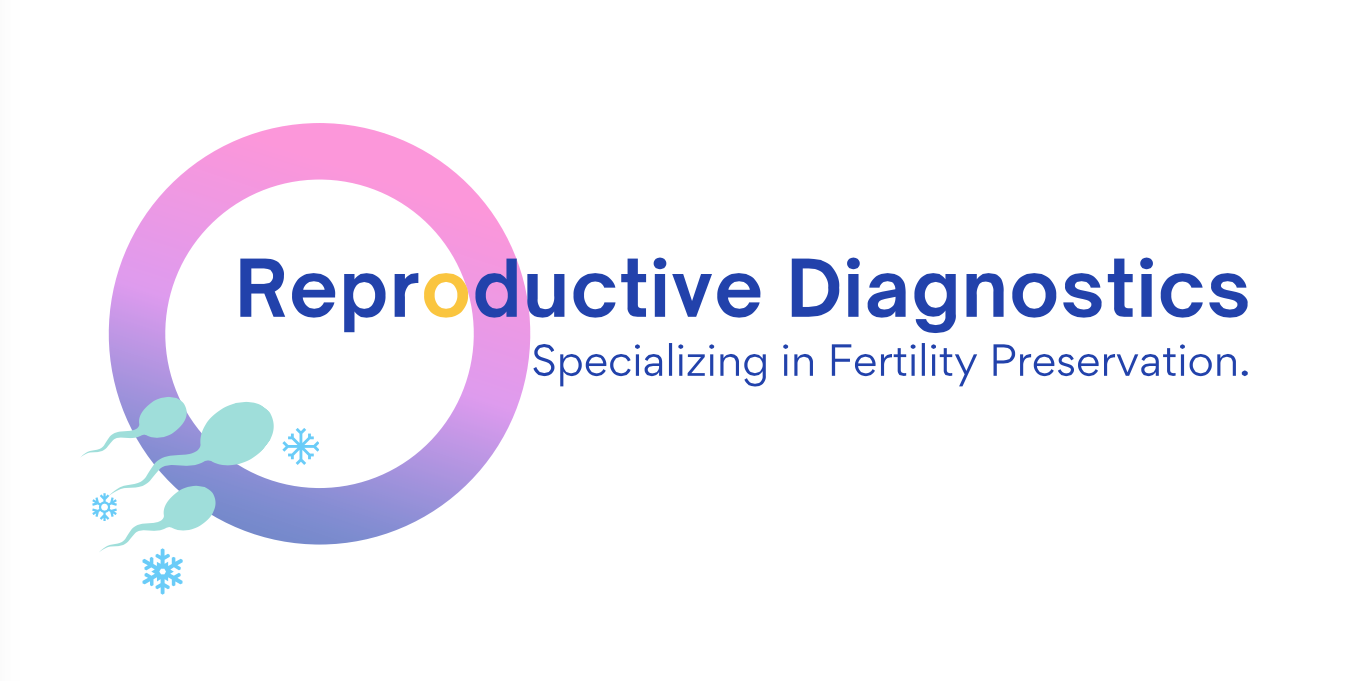 Reproductive Diagnostics
Specializing in Fertility Preservation.